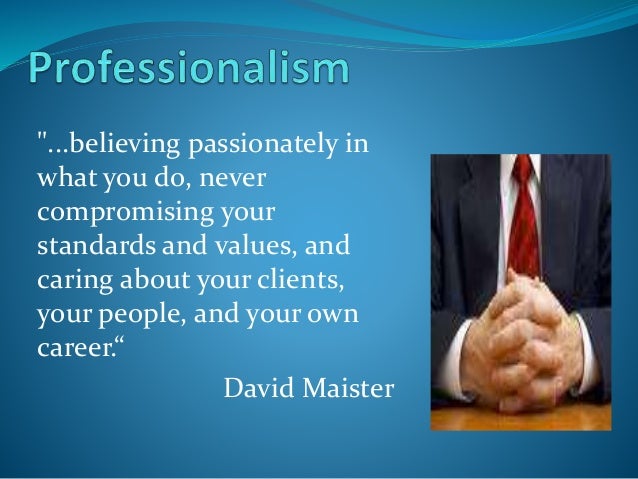 Professionalism

"...believing passionately in what you do, never compromising your standards and values, and caring about your clients, your people, and your own career.“

David Maister